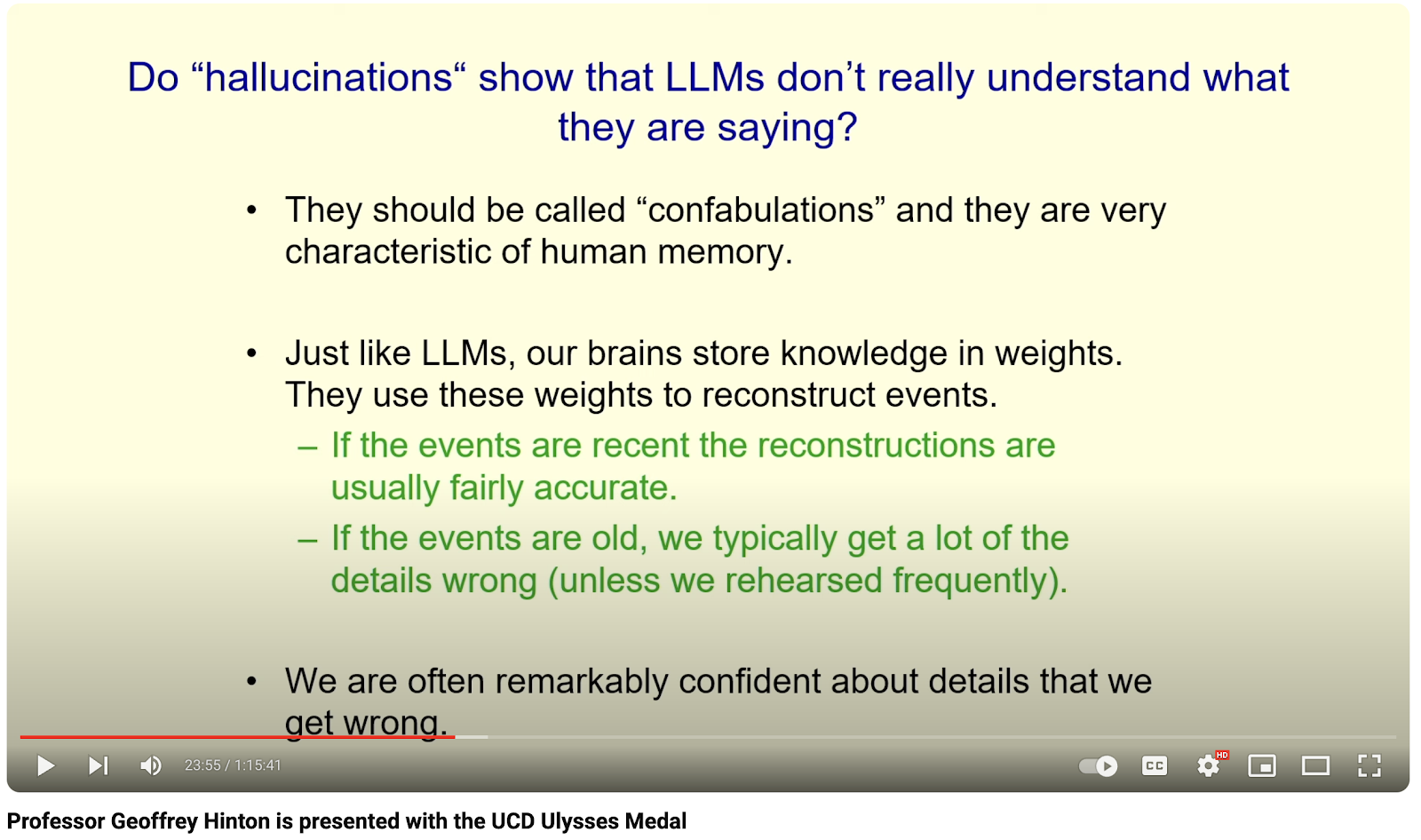 Do “hallucinations“ show that LLMs don’t really understand what they are saying?

• They should be called “confabulations” and they are very characteristic of human memory.

• Just like LLMs, our brains store knowledge in weights. They use these weights to reconstruct events.
– If the events are recent the reconstructions are usually fairly accurate.
– If the events are old, we typically get a lot of the details wrong (unless we rehearsed frequently).

• We are often remarkably confident about details that we get wrong.

23:55 / 1:15:41

CC

HD

Professor Geoffrey Hinton is presented with the UCD Ulysses Medal